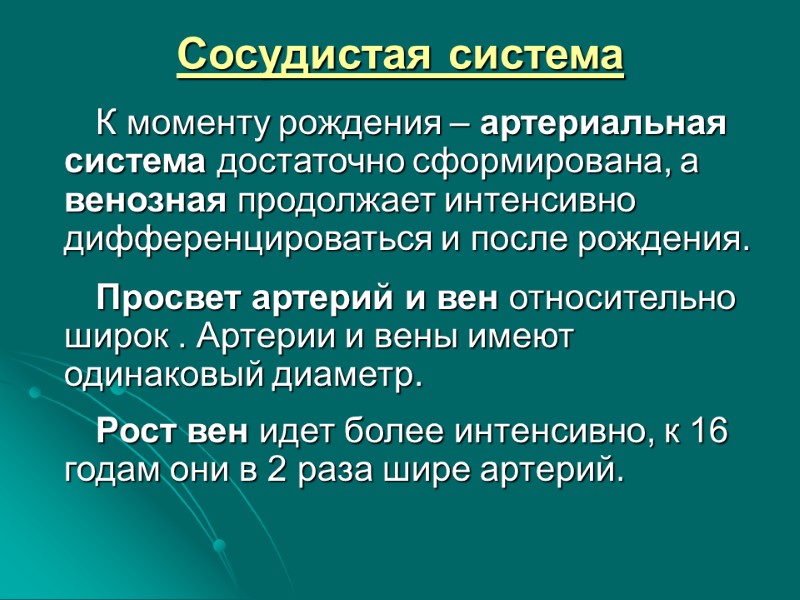 Сосудистая система

К моменту рождения – артериальная система достаточно сформирована, а венозная продолжает интенсивно дифференцироваться и после рождения.

Просвет артерий и вен относительно широк . Артерии и вены имеют одинаковый диаметр.

Рост вен идет более интенсивно, к 16 годам они в 2 раза шире артерий.